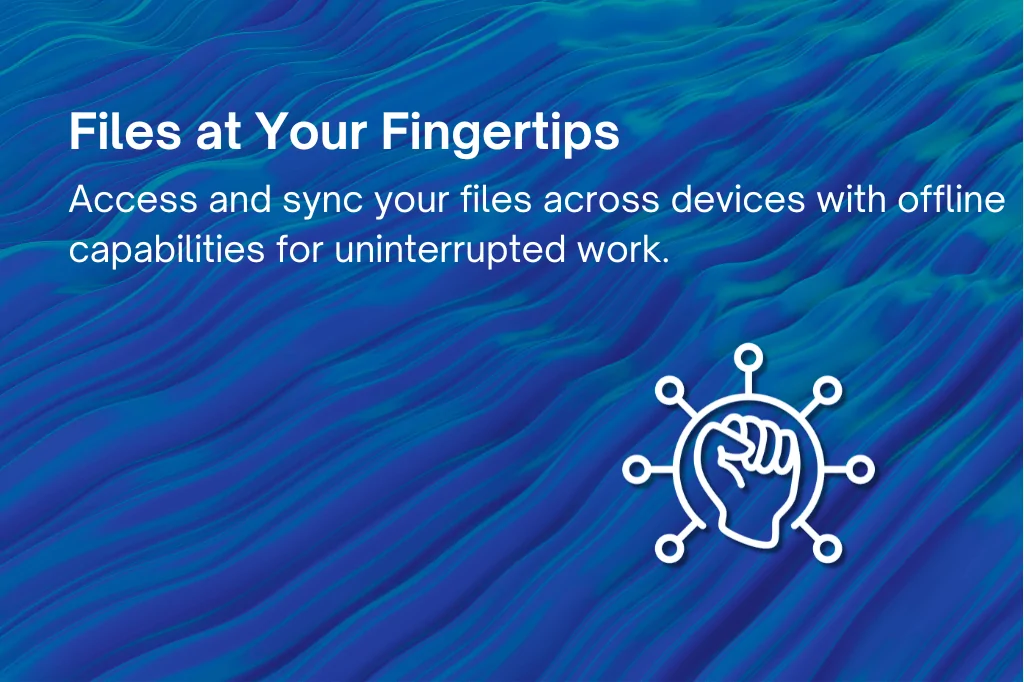 Files at Your Fingertips

Access and sync your files across devices with offline capabilities for uninterrupted work.